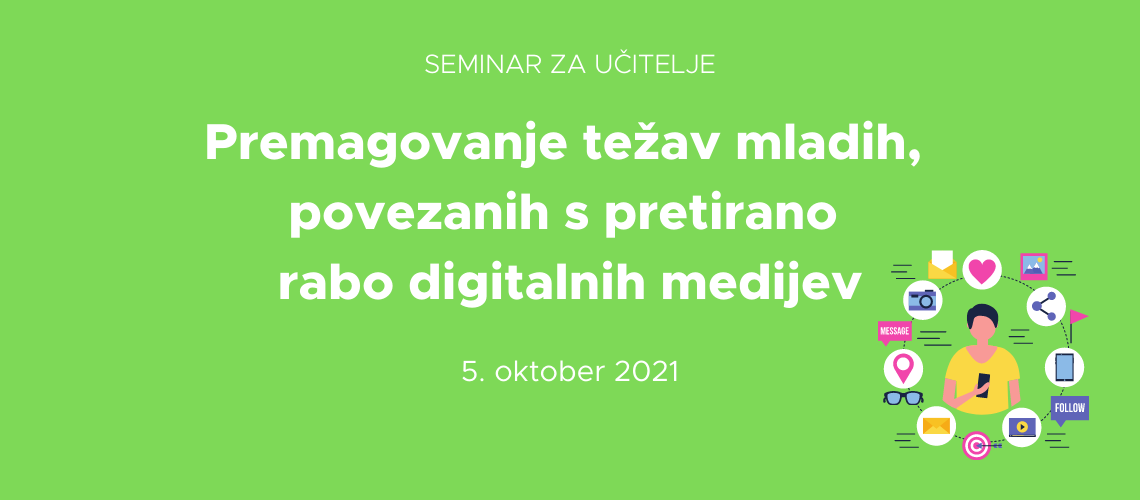 SEMINAR ZA UČITELJE

Premagovanje težav mladih, povezanih s pretirano rabo digitalnih medijev

5. oktober 2021

MESSAGE

FOLLOW